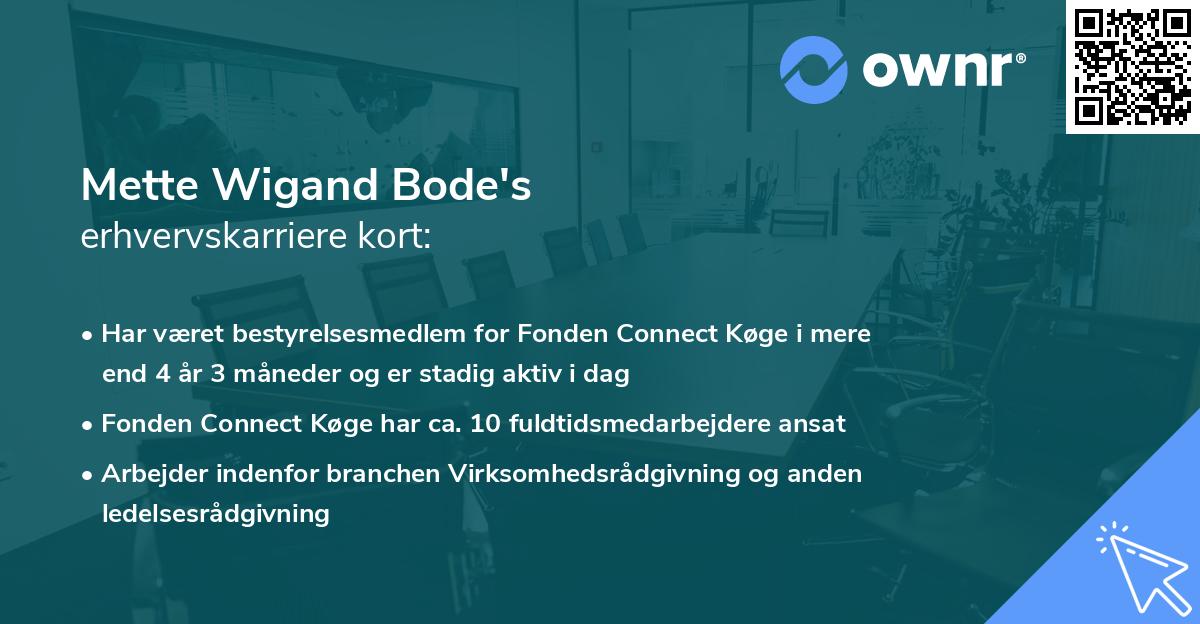 ownr®

Mette Wigand Bode's
erhvervskarriere kort:

• Har været bestyrelsesmedlem for Fonden Connect Køge i mere end 4 år 3 måneder og er stadig aktiv i dag

• Fonden Connect Køge har ca. 10 fuldtidsmedarbejdere ansat

• Arbejder indenfor branchen Virksomhedsrådgivning og anden ledelsesrådgivning